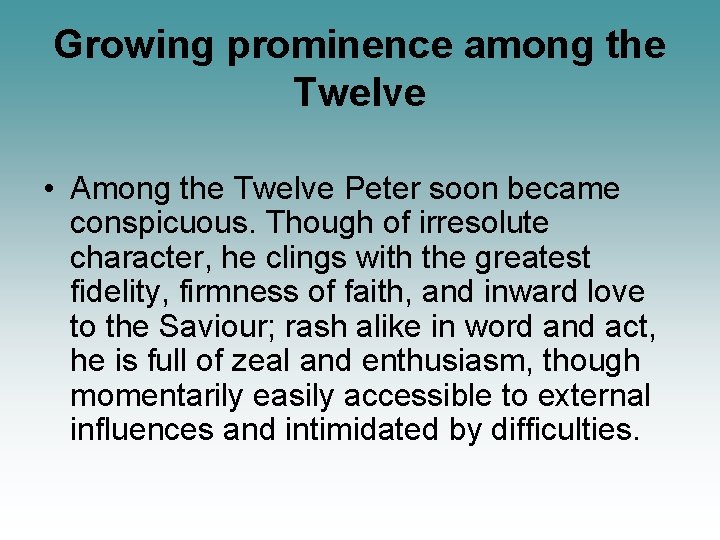 Growing prominence among the Twelve

• Among the Twelve Peter soon became conspicuous. Though of irresolute character, he clings with the greatest fidelity, firmness of faith, and inward love to the Saviour; rash alike in word and act, he is full of zeal and enthusiasm, though momentarily easily accessible to external influences and intimidated by difficulties.